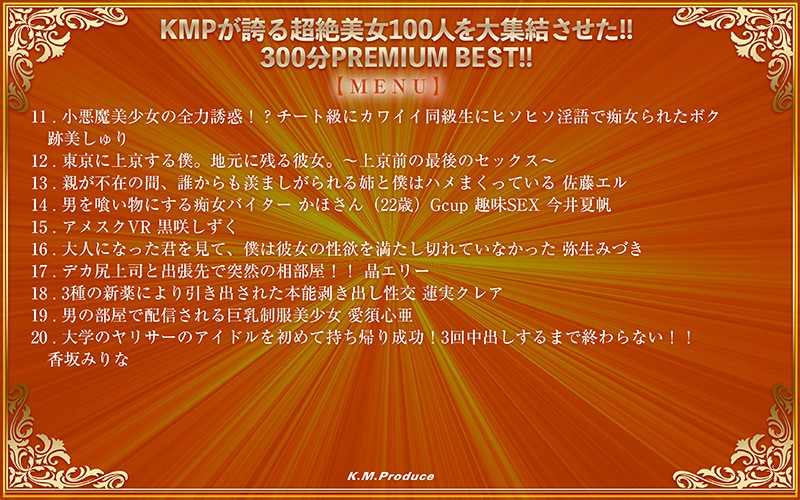 KMPが誇る超絶美女100人を大集結させた!!
300分PREMIUM BEST!!

【MENU】

11.小悪魔美少女の全力誘惑！？チート級にカワイイ同級生にヒソヒソ淫語で痴女られたボク 跡美しゅり
12.東京に上京する僕。地元に残る彼女。～上京前の最後のセックス～
13.親が不在の間、誰からも羨ましがられる姉と僕はハメまくっている 佐藤エル
14.男を喰い物にする痴女バイター かほさん（22歳）Gcup 趣味SEX 今井夏帆
15.アメスクVR 黒咲しずく
16.大人になった君を見て、僕は彼女の性欲を満たし切れていなかった 弥生みづき
17.デカ尻上司と出張先で突然の相部屋！！ 晶エリー
18.3種の新薬により引き出された本能剥き出し性交 蓮実クレア
19.男の部屋で配信される巨乳制服美少女 愛須心亜
20.大学のヤリサーのアイドルを初めて持ち帰り成功！3回中出しするまで終わらない！！ 香坂みりな

K.M.Produce